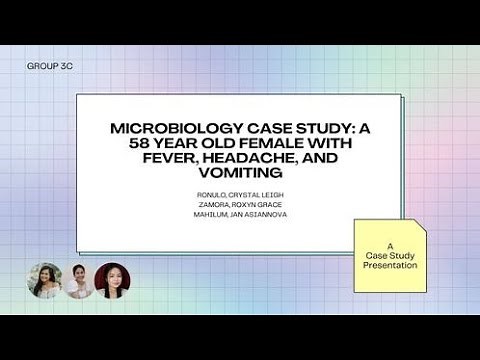 GROUP 3C

MICROBIOLOGY CASE STUDY: A 58 YEAR OLD FEMALE WITH FEVER, HEADACHE, AND VOMITING

RONULO, CRYSTAL LEIGH
ZAMORA, ROXYN GRACE
MAHILUM, JAN ASIANNOVA

A Case Study Presentation